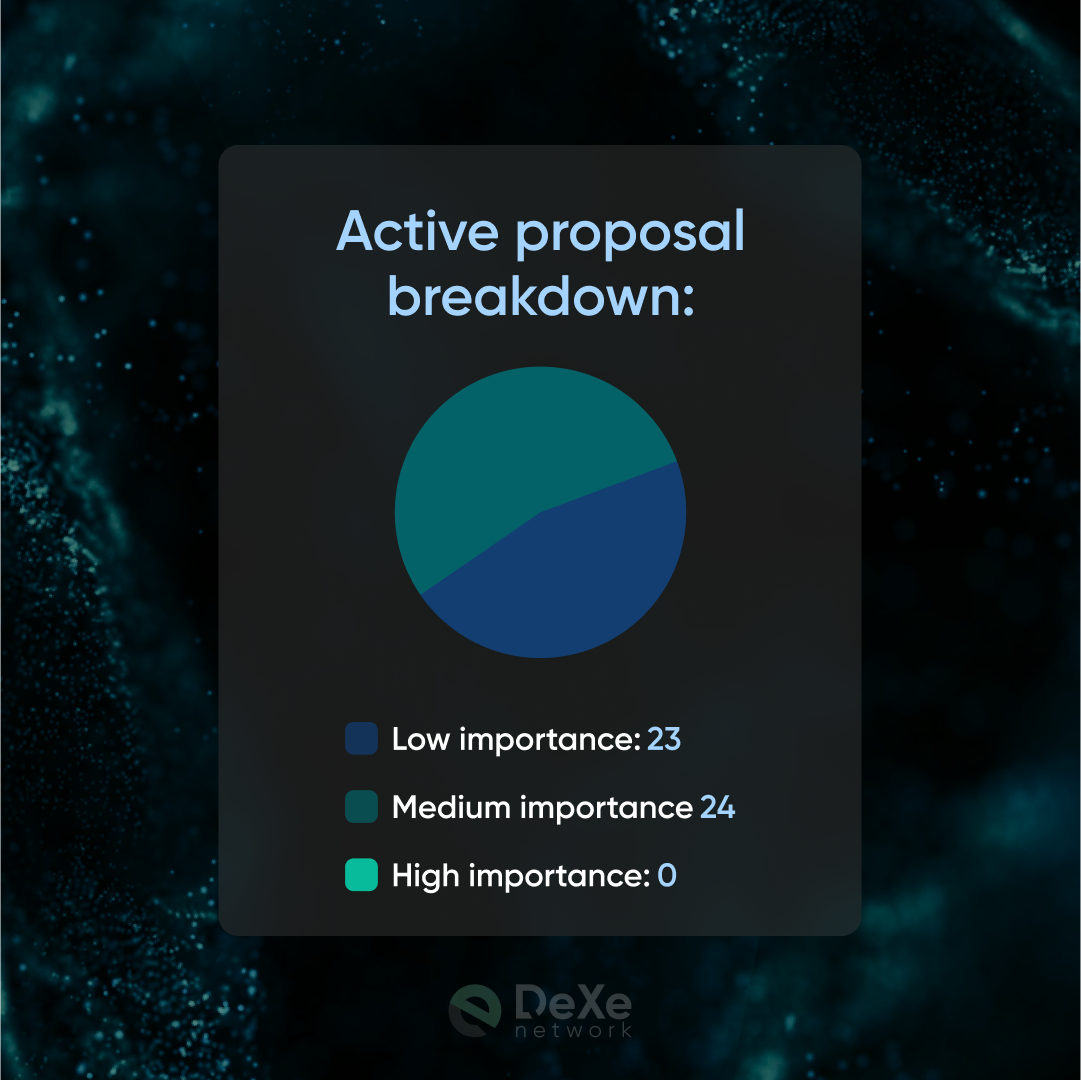 Active proposal breakdown:

Low importance: 23

Medium importance 24

High importance: 0

DeXe network